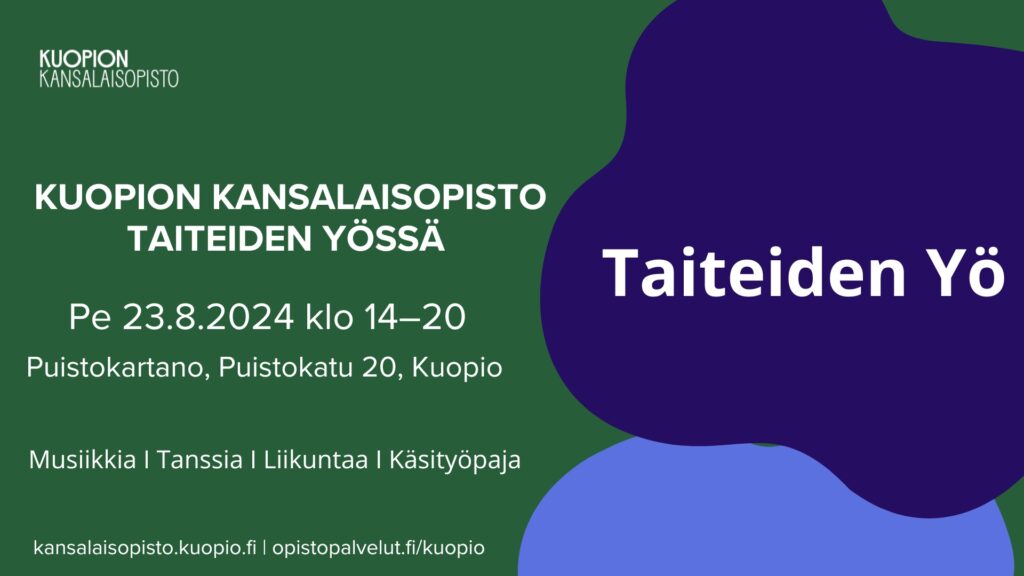 KUOPION
KANSALAISOPISTO

KUOPION KANSALAISOPISTO
TAITEIDEN YÖSSÄ

Pe 23.8.2024 klo 14–20

Puistokartano, Puistokatu 20, Kuopio

Musiikkia I Tanssia I Liikuntaa I Käsityöpaja

kansalaisopisto.kuopio.fi | opistopalvelut.fi/kuopio

Taiteiden Yö